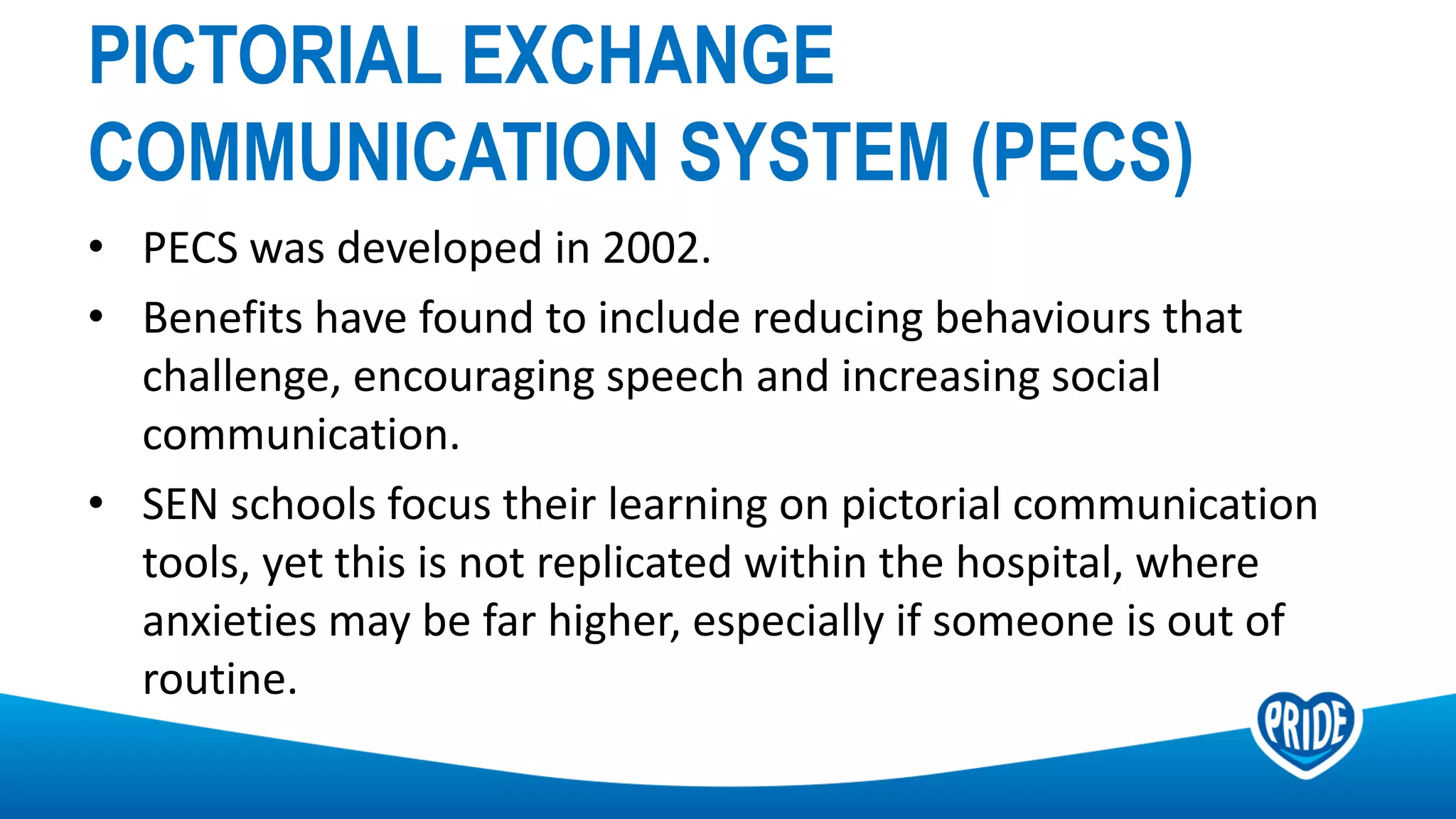 PICTORIAL EXCHANGE COMMUNICATION SYSTEM (PECS)

• PECS was developed in 2002.

• Benefits have found to include reducing behaviours that challenge, encouraging speech and increasing social communication.

• SEN schools focus their learning on pictorial communication tools, yet this is not replicated within the hospital, where anxieties may be far higher, especially if someone is out of routine.

PRIDE